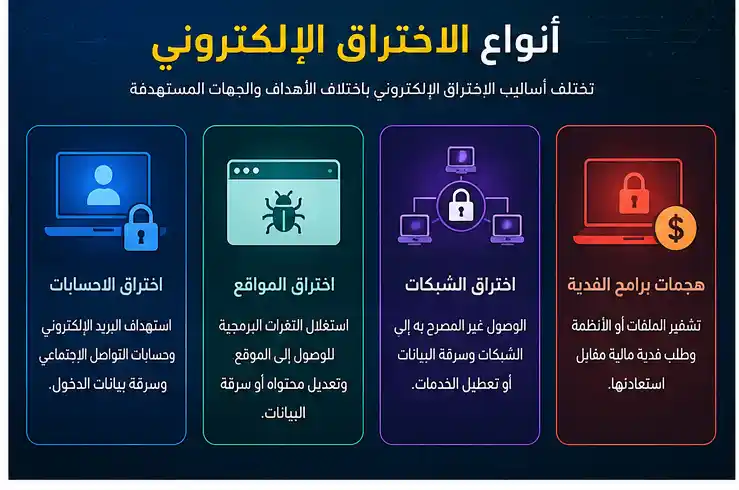 أنواع الاختراق الإلكتروني

تختلف أساليب الإختراق الإلكتروني باختلاف الأهداف والجهات المستهدفة

هجمات برامج الفدية

تشفير الملفات أو الأنظمة وطلب فدية مالية مقابل استعادتها.

اختراق الشبكات

الوصول غير المصرح به إلي الشبكات وسرقة البيانات أو تعطيل الخدمات.

اختراق المواقع

استغلال الثغرات البرمجية للوصول إلى الموقع وتعديل محتواه أو سرقة البيانات.

اختراق الاحسابات

استهداف البريد الإلكتروني وحسابات التواصل الإجتماعي وسرقة بيانات الدخول.